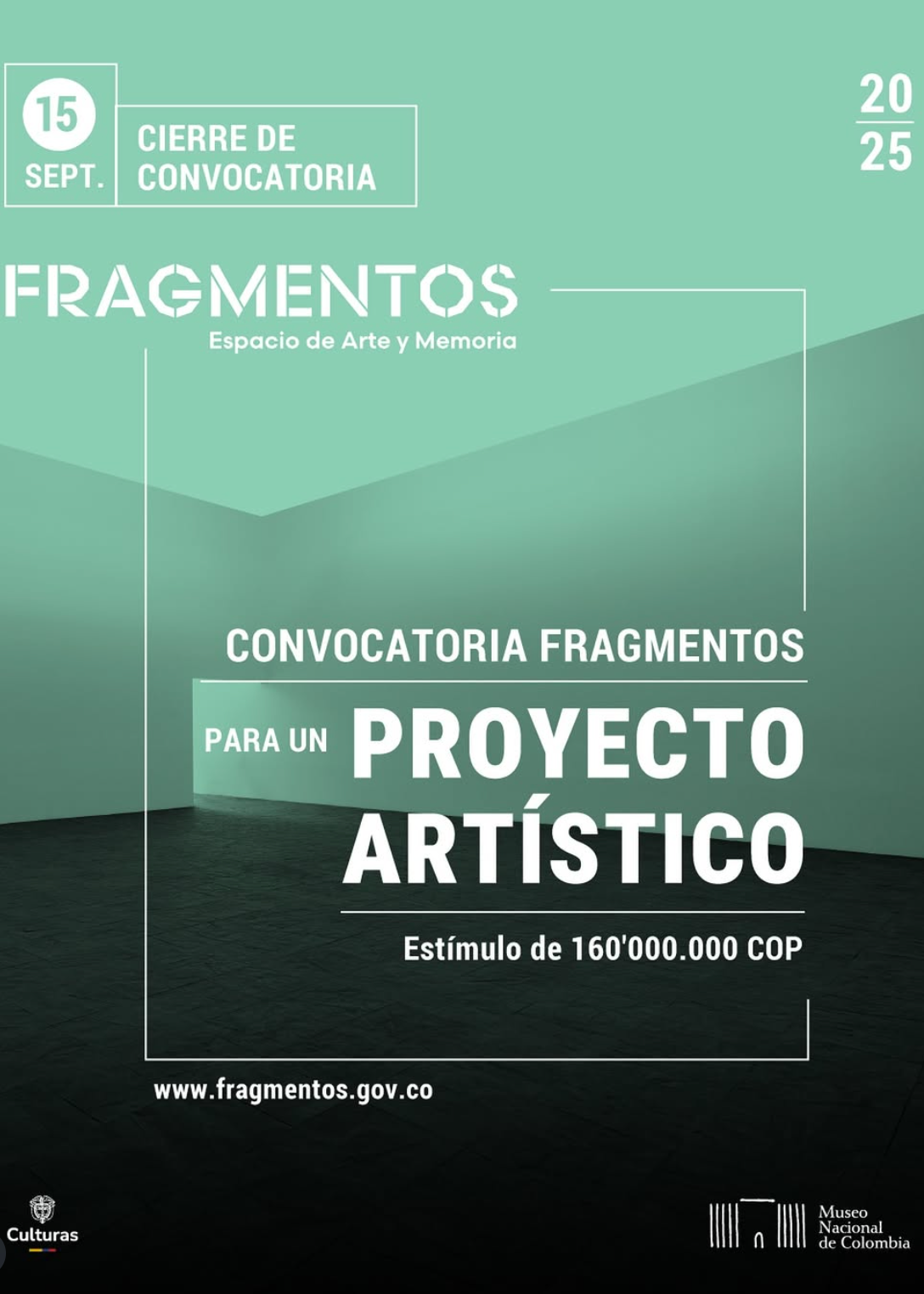 15 SEPT.

CIERRE DE CONVOCATORIA

20
25

FRAGMENTOS
Espacio de Arte y Memoria

CONVOCATORIA FRAGMENTOS

PARA UN PROYECTO ARTÍSTICO

Estímulo de 160'000.000 COP

www.fragmentos.gov.co

Culturas

Museo Nacional de Colombia